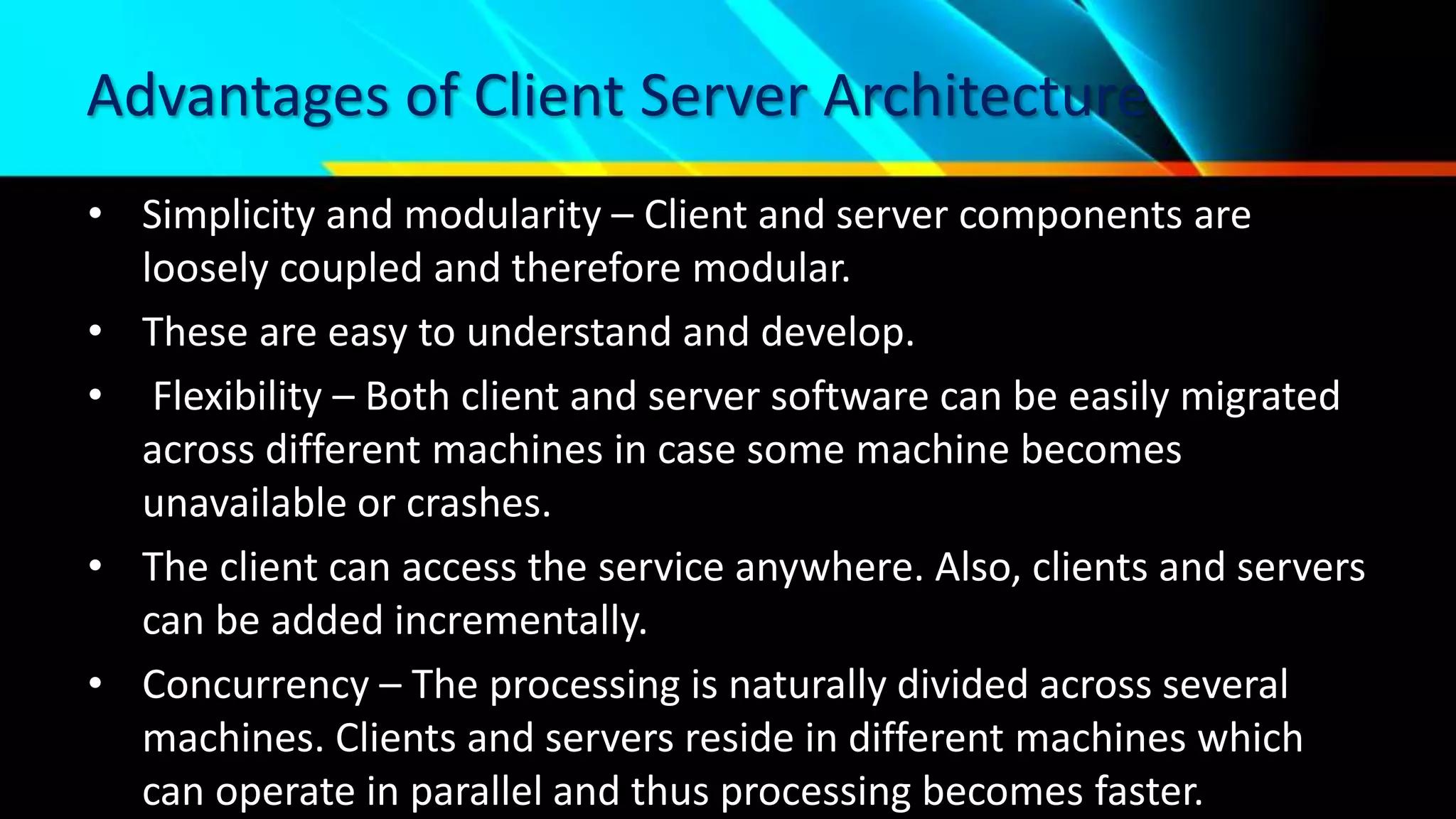 Advantages of Client Server Architecture

• Simplicity and modularity – Client and server components are loosely coupled and therefore modular.

• These are easy to understand and develop.

• Flexibility – Both client and server software can be easily migrated across different machines in case some machine becomes unavailable or crashes.

• The client can access the service anywhere. Also, clients and servers can be added incrementally.

• Concurrency – The processing is naturally divided across several machines. Clients and servers reside in different machines which can operate in parallel and thus processing becomes faster.